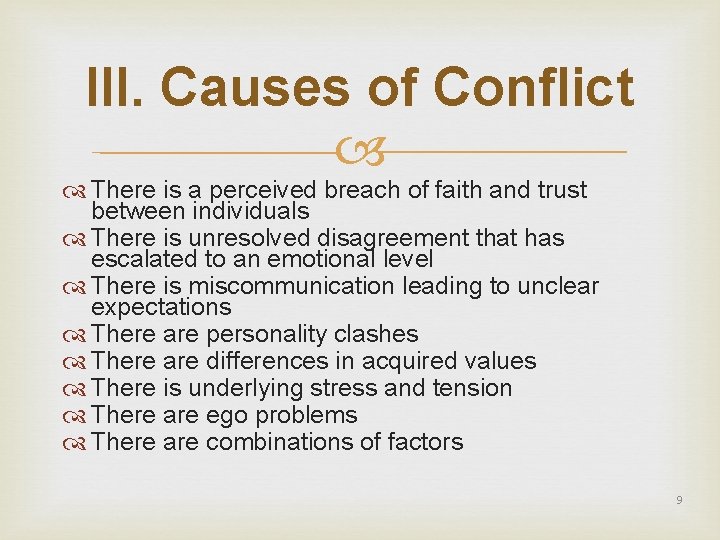 III. Causes of Conflict

There is a perceived breach of faith and trust between individuals
There is unresolved disagreement that has escalated to an emotional level
There is miscommunication leading to unclear expectations
There are personality clashes
There are differences in acquired values
There is underlying stress and tension
There are ego problems
There are combinations of factors

9